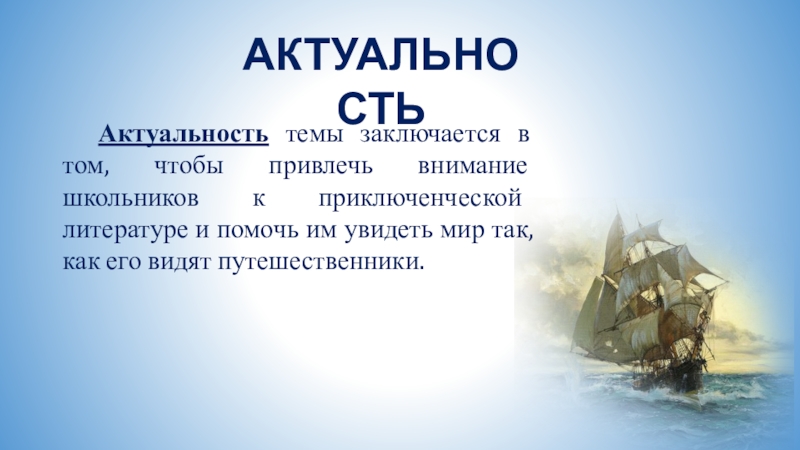 АКТУАЛЬНО СТЬ

Актуальность темы заключается в том, чтобы привлечь внимание школьников к приключенческой литературе и помочь им увидеть мир так, как его видят путешественники.